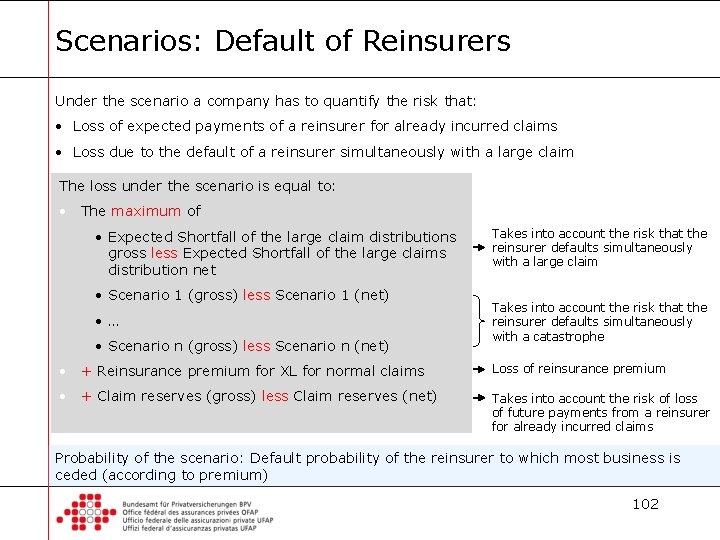 Scenarios: Default of Reinsurers

Under the scenario a company has to quantify the risk that:

• Loss of expected payments of a reinsurer for already incurred claims

• Loss due to the default of a reinsurer simultaneously with a large claim

The loss under the scenario is equal to:

• The maximum of

• Expected Shortfall of the large claim distributions gross less Expected Shortfall of the large claims distribution net

• Scenario 1 (gross) less Scenario 1 (net)

• ...

• Scenario n (gross) less Scenario n (net)

• + Reinsurance premium for XL for normal claims

• + Claim reserves (gross) less Claim reserves (net)

Takes into account the risk that the reinsurer defaults simultaneously with a large claim

Takes into account the risk that the reinsurer defaults simultaneously with a catastrophe

Loss of reinsurance premium

Takes into account the risk of loss of future payments from a reinsurer for already incurred claims

Probability of the scenario: Default probability of the reinsurer to which most business is ceded (according to premium)

Bundesamt für Privatversicherungen BPV
Office fédéral des assurances privées OFAP
Ufficio federale delle assicurazioni private UFAP
Uffizi federal d'assicuranzas privatas UFAP

102